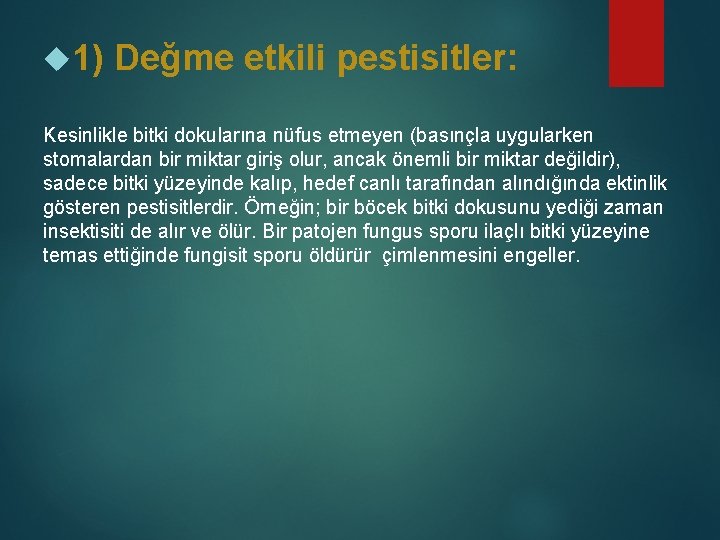 1) Değme etkili pestisitler:

Kesinlikle bitki dokularına nüfus etmeyen (basınçla uygularken stomalardan bir miktar giriş olur, ancak önemli bir miktar değildir), sadece bitki yüzeyinde kalıp, hedef canlı tarafından alındığında ektinlik gösteren pestisitlerdir. Örneğin; bir böcek bitki dokusunu yediği zaman insektisiti de alır ve ölür. Bir patojen fungus sporu ilaçlı bitki yüzeyine temas ettiğinde fungisit sporu öldürür çimlenmesini engeller.